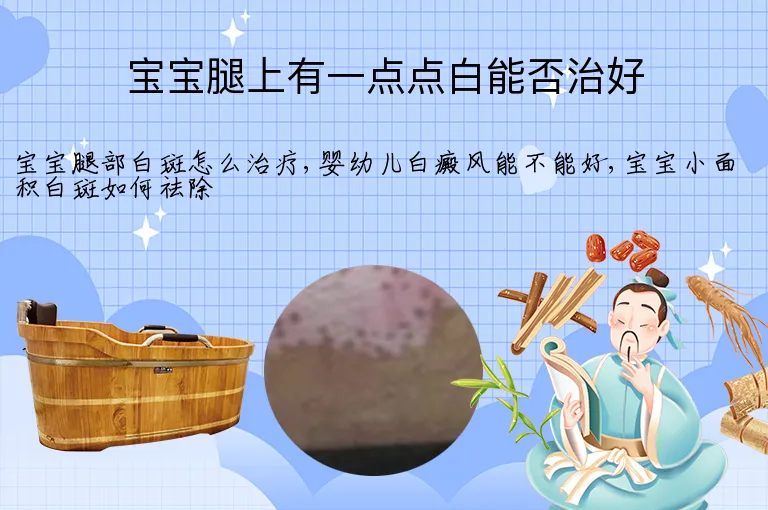 宝宝腿上有一点点白能否治好

宝宝腿部白斑怎么治疗,婴幼儿白癜风能不能好,宝宝小面积白斑如何祛除